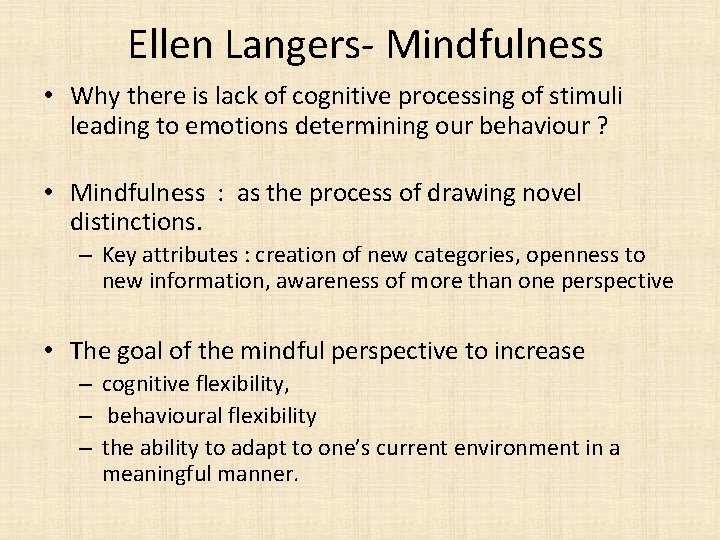 Ellen Langers- Mindfulness

• Why there is lack of cognitive processing of stimuli leading to emotions determining our behaviour ?

• Mindfulness : as the process of drawing novel distinctions.
– Key attributes : creation of new categories, openness to new information, awareness of more than one perspective

• The goal of the mindful perspective to increase
– cognitive flexibility,
– behavioural flexibility
– the ability to adapt to one's current environment in a meaningful manner.